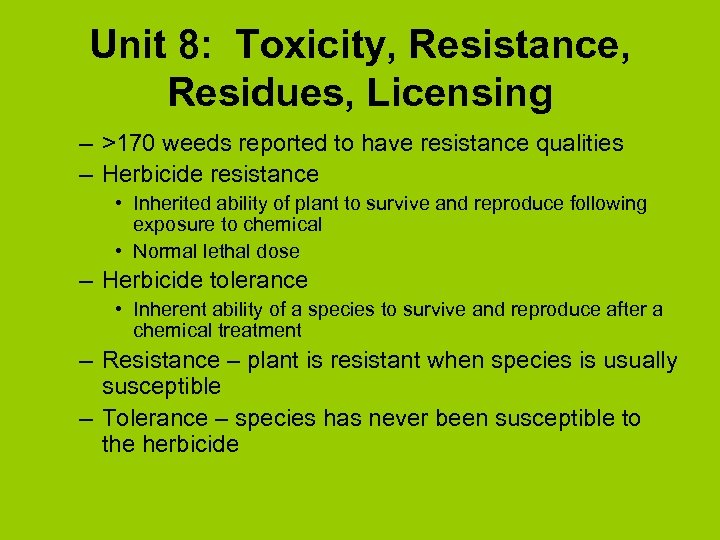 Unit 8: Toxicity, Resistance, Residues, Licensing

– >170 weeds reported to have resistance qualities
– Herbicide resistance
• Inherited ability of plant to survive and reproduce following exposure to chemical
• Normal lethal dose
– Herbicide tolerance
• Inherent ability of a species to survive and reproduce after a chemical treatment
– Resistance – plant is resistant when species is usually susceptible
– Tolerance – species has never been susceptible to the herbicide